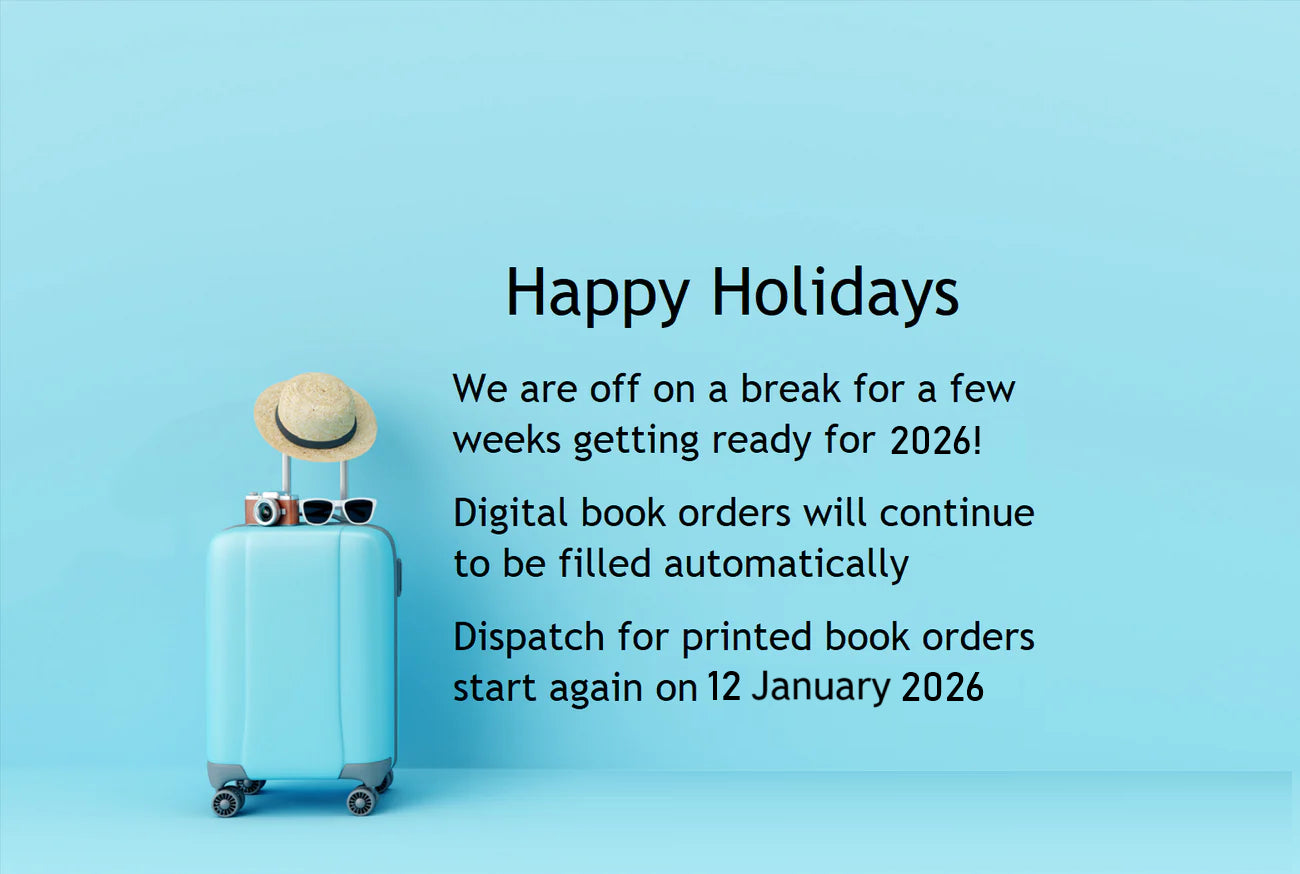 Happy Holidays

We are off on a break for a few weeks getting ready for 2026!

Digital book orders will continue to be filled automatically

Dispatch for printed book orders start again on 12 January 2026